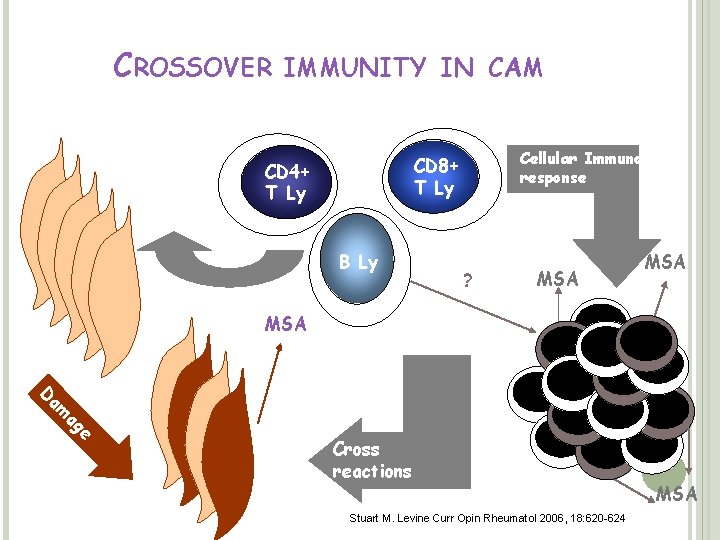 CROSSOVER IMMUNITY IN CAM

CD4+
T Ly

CD8+
T Ly

Cellular Immune
response

B Ly

?

MSA

MSA

MSA

Damage

Cross
reactions

MSA

Stuart M. Levine Curr Opin Rheumatol 2006, 18:620-624